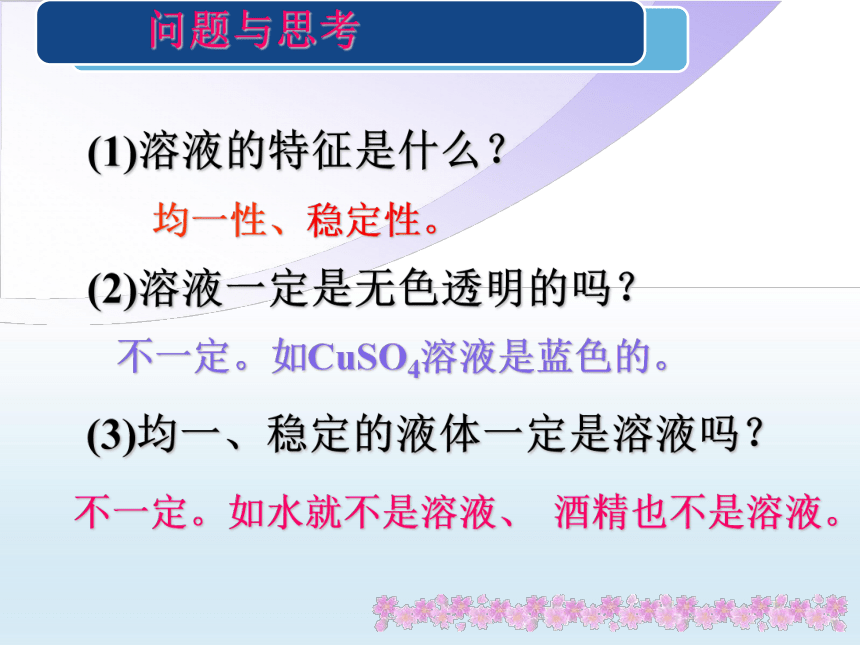 问题与思考

(1)溶液的特征是什么？

均一性、稳定性。

(2)溶液一定是无色透明的吗？

不一定。如$CuSO_4$溶液是蓝色的。

(3)均一、稳定的液体一定是溶液吗？

不一定。如水就不是溶液、 酒精也不是溶液。